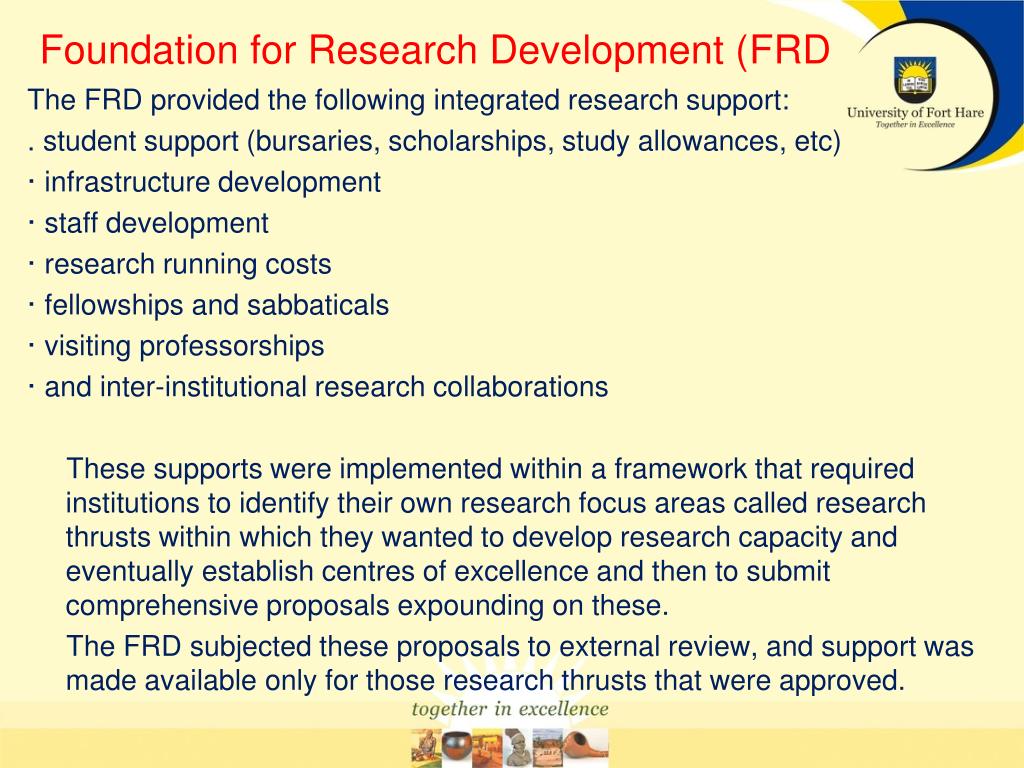 Foundation for Research Development (FRD

University of Fort Hare
Together in Excellence

The FRD provided the following integrated research support:

. student support (bursaries, scholarships, study allowances, etc)

· infrastructure development

· staff development

· research running costs

· fellowships and sabbaticals

· visiting professorships

· and inter-institutional research collaborations

These supports were implemented within a framework that required institutions to identify their own research focus areas called research thrusts within which they wanted to develop research capacity and eventually establish centres of excellence and then to submit comprehensive proposals expounding on these.

The FRD subjected these proposals to external review, and support was made available only for those research thrusts that were approved.

together in excellence